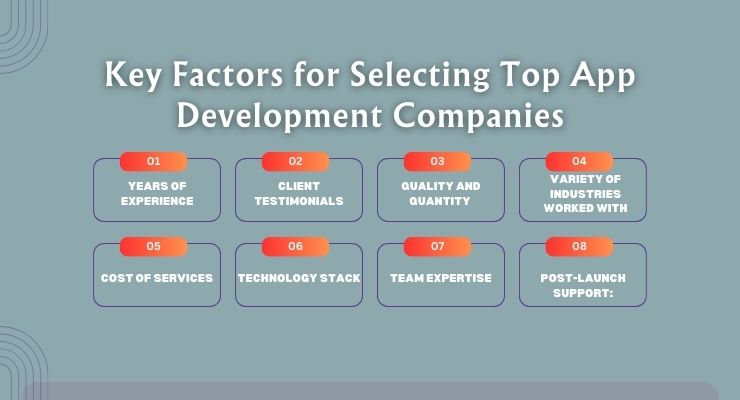 Key Factors for Selecting Top App Development Companies

01
YEARS OF EXPERIENCE

02
CLIENT TESTIMONIALS

03
QUALITY AND QUANTITY

04
VARIETY OF INDUSTRIES WORKED WITH

05
COST OF SERVICES

06
TECHNOLOGY STACK

07
TEAM EXPERTISE

08
POST-LAUNCH SUPPORT: